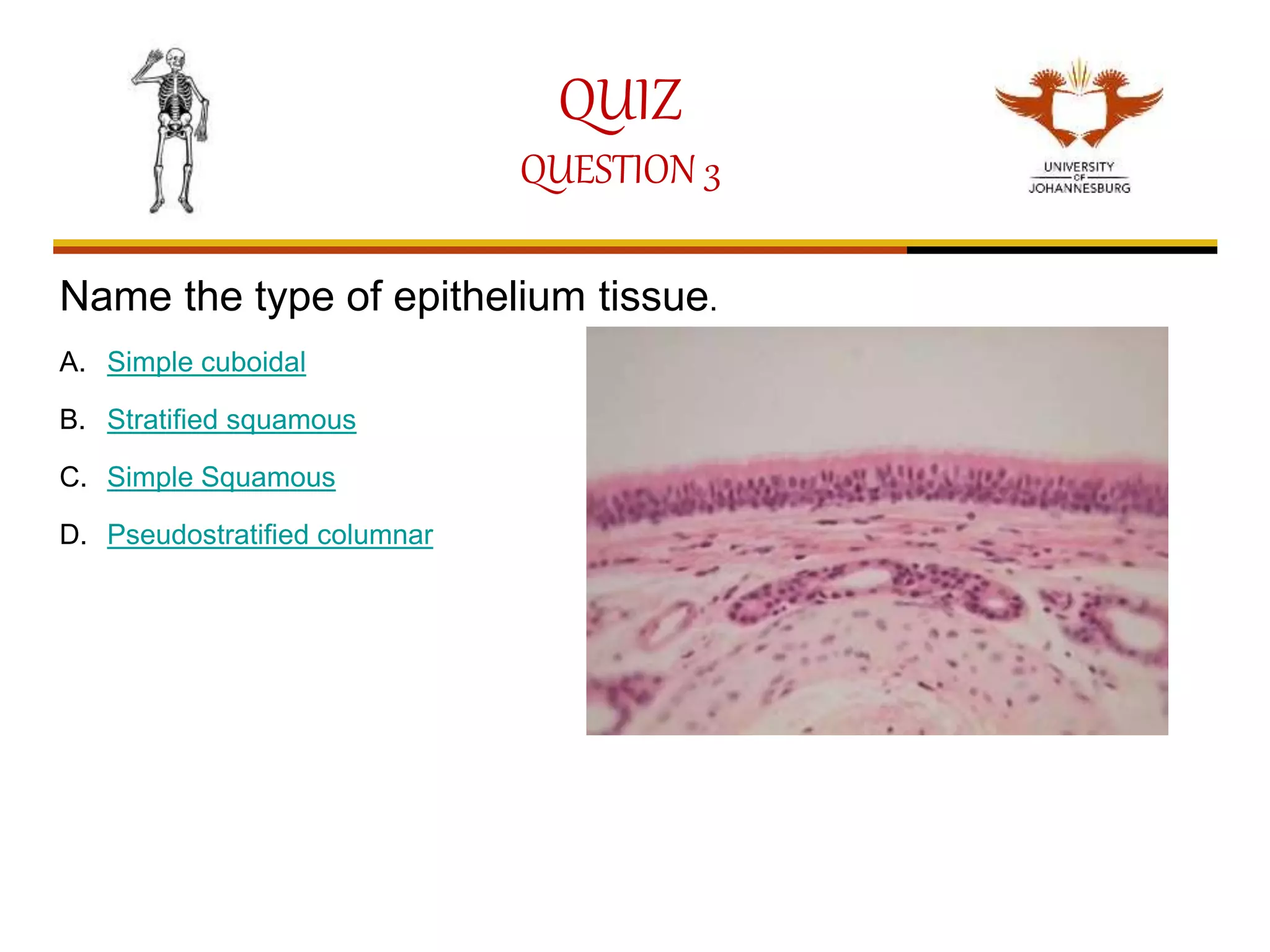 QUIZ
QUESTION 3

UNIVERSITY OF JOHANNESBURG

Name the type of epithelium tissue.

A. Simple cuboidal

B. Stratified squamous

C. Simple Squamous

D. Pseudostratified columnar